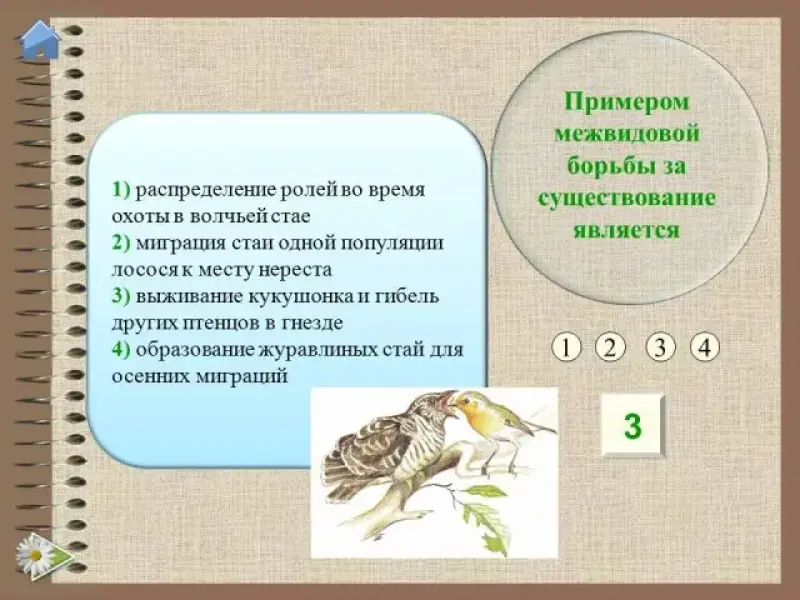 Примером межвидовой борьбы за существование является

1) распределение ролей во время охоты в волчьей стае
2) миграция стаи одной популяции лосося к месту нереста
3) выживание кукушонка и гибель других птенцов в гнезде
4) образование журавлиных стай для осенних миграций

1 2 3 4

3